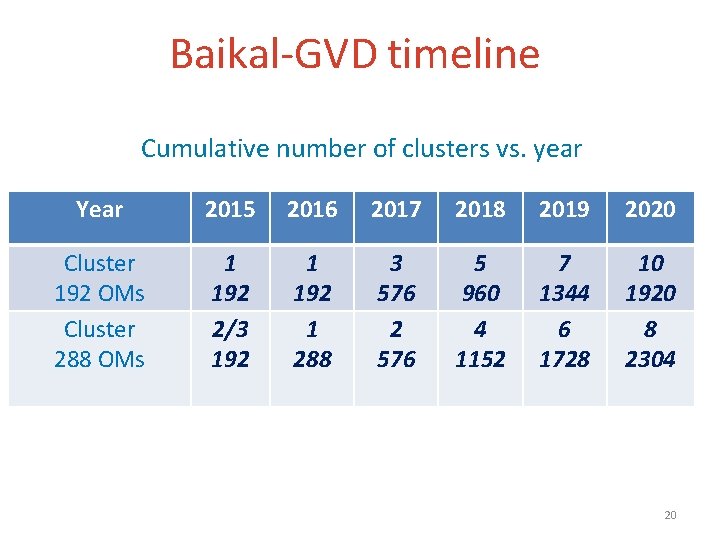 Baikal-GVD timeline

Cumulative number of clusters vs. year

| Year | 2015 | 2016 | 2017 | 2018 | 2019 | 2020 |
|---|---|---|---|---|---|---|
| Cluster 192 OMs | 1 192 | 1 192 | 3 576 | 5 960 | 7 1344 | 10 1920 |
| Cluster 288 OMs | 2/3 192 | 1 288 | 2 576 | 4 1152 | 6 1728 | 8 2304 |

20